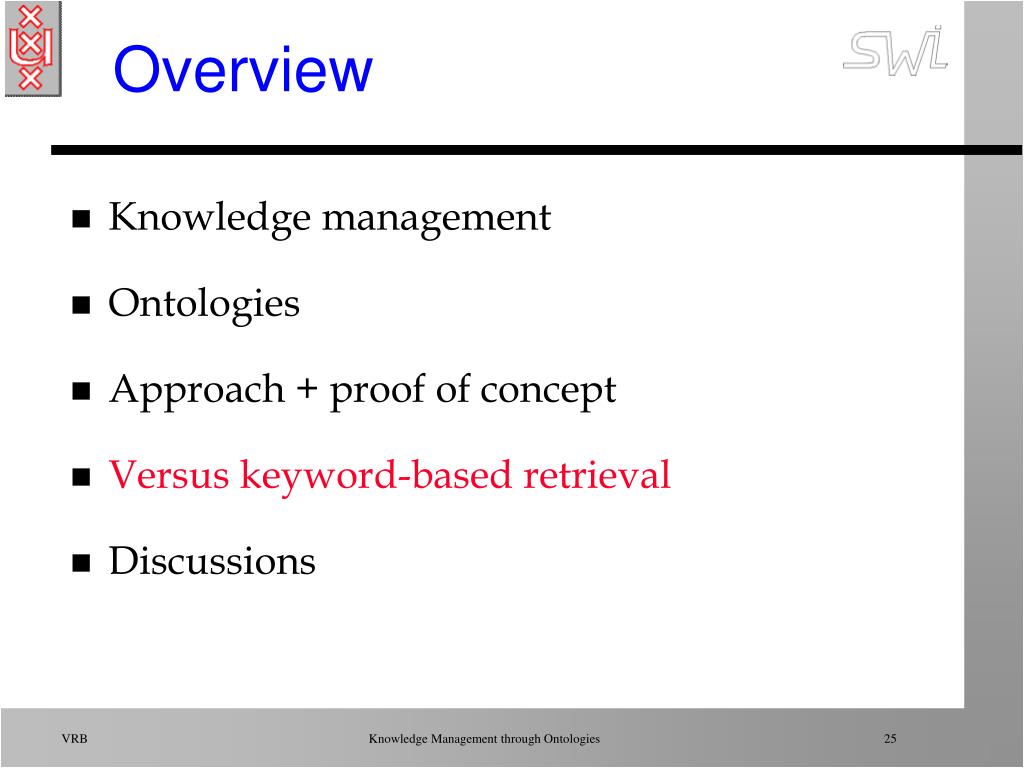 Overview

SWI

- Knowledge management
- Ontologies
- Approach + proof of concept
- Versus keyword-based retrieval
- Discussions

VRB

Knowledge Management through Ontologies

25